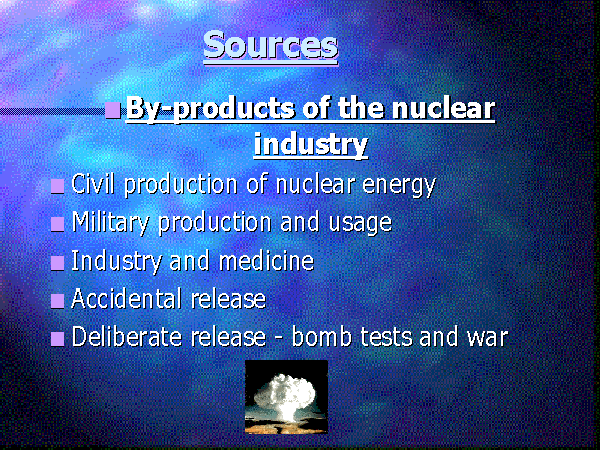 Sources

By-products of the nuclear industry

Civil production of nuclear energy

Military production and usage

Industry and medicine

Accidental release

Deliberate release - bomb tests and war